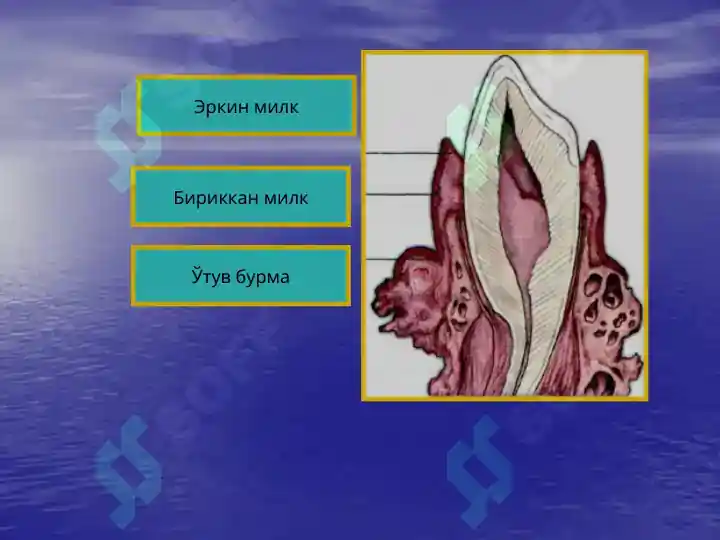 Эркин милк

Бириккан милк

Ўтув бурма